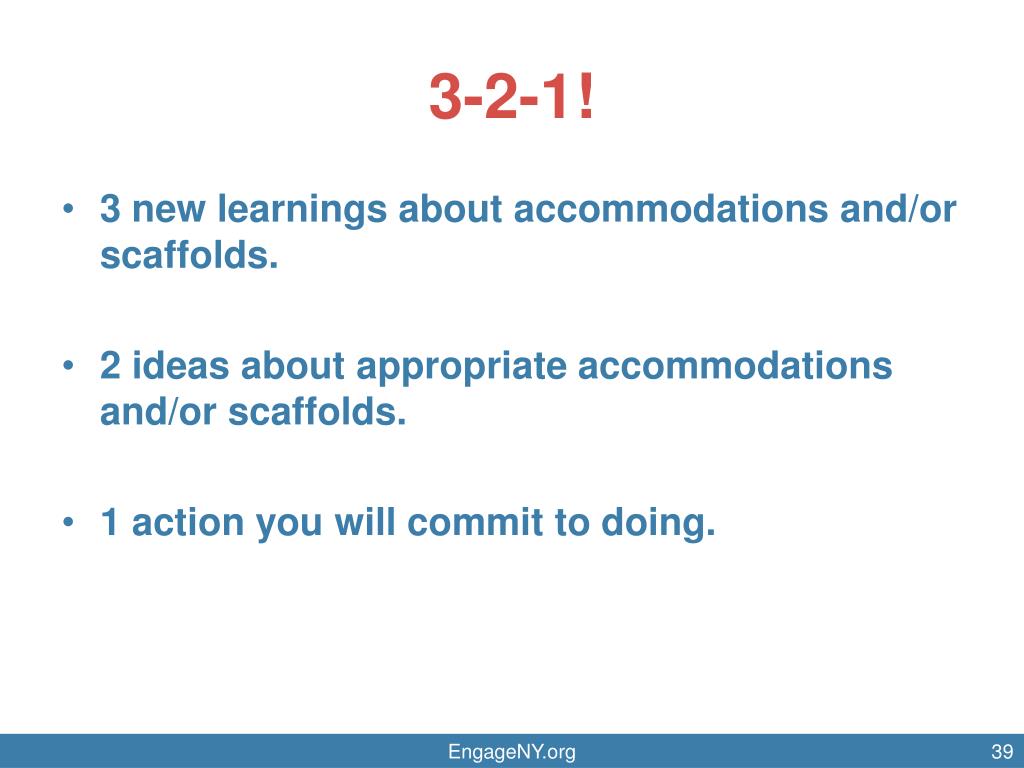 3-2-1!

• 3 new learnings about accommodations and/or scaffolds.

• 2 ideas about appropriate accommodations and/or scaffolds.

• 1 action you will commit to doing.

EngageNY.org

39